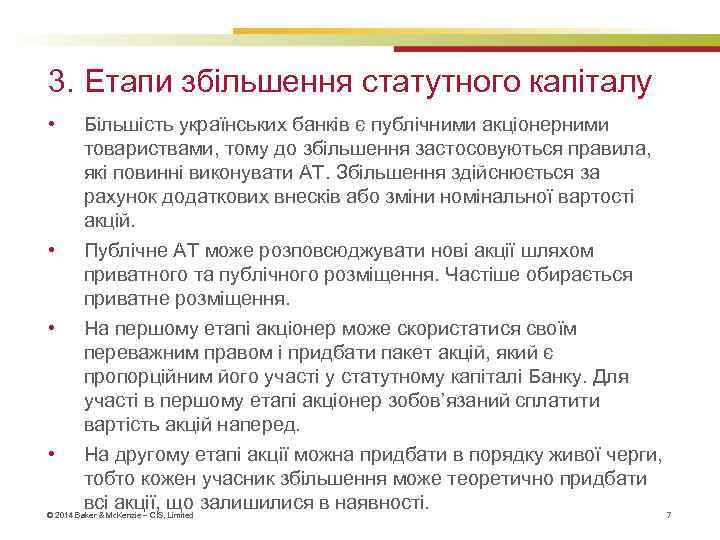 3. Етапи збільшення статутного капіталу

• Більшість українських банків є публічними акціонерними товариствами, тому до збільшення застосовуються правила, які повинні виконувати АТ. Збільшення здійснюється за рахунок додаткових внесків або зміни номінальної вартості акцій.

• Публічне АТ може розповсюджувати нові акції шляхом приватного та публічного розміщення. Частіше обирається приватне розміщення.

• На першому етапі акціонер може скористатися своїм переважним правом і придбати пакет акцій, який є пропорційним його участі у статутному капіталі Банку. Для участі в першому етапі акціонер зобов'язаний сплатити вартість акцій наперед.

• На другому етапі акції можна придбати в порядку живої черги, тобто кожен учасник збільшення може теоретично придбати всі акції, що залишилися в наявності.

© 2014 Baker & McKenzie – CIS, Limited

7